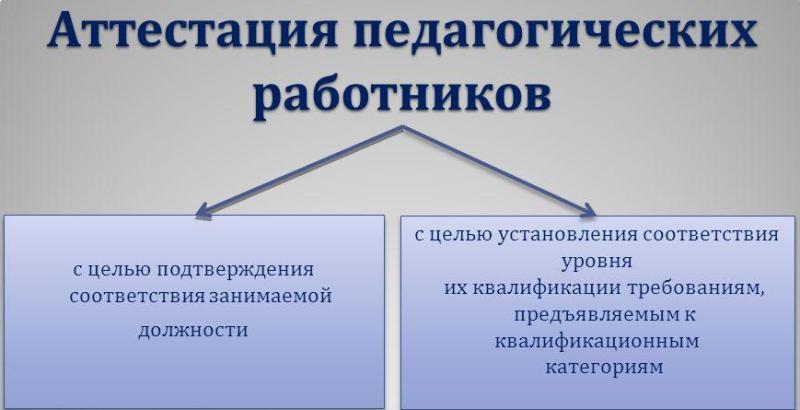 Аттестация педагогических работников

с целью подтверждения соответствия занимаемой должности

с целью установления соответствия уровня их квалификации требованиям, предъявляемым к квалификационным категориям